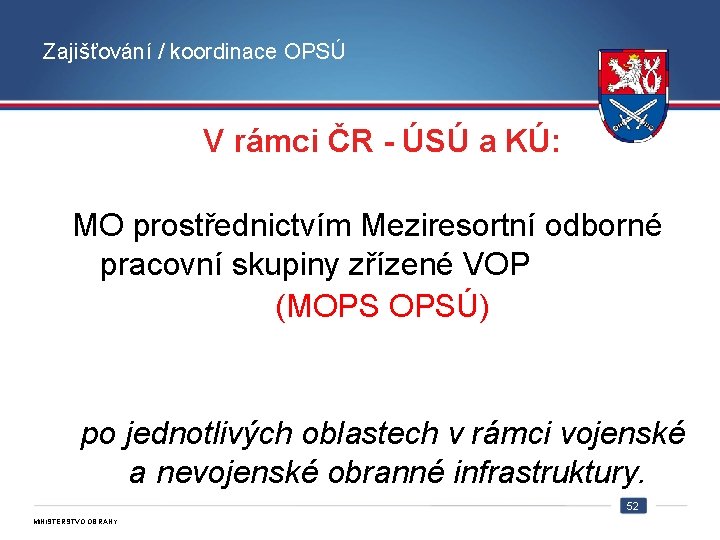 Zajišťování / koordinace OPSÚ

V rámci ČR - ÚSÚ a KÚ:

MO prostřednictvím Meziresortní odborné pracovní skupiny zřízené VOP

(MOPS OPSÚ)

po jednotlivých oblastech v rámci vojenské a nevojenské obranné infrastruktury.

52

MINISTERSTVO OBRANY